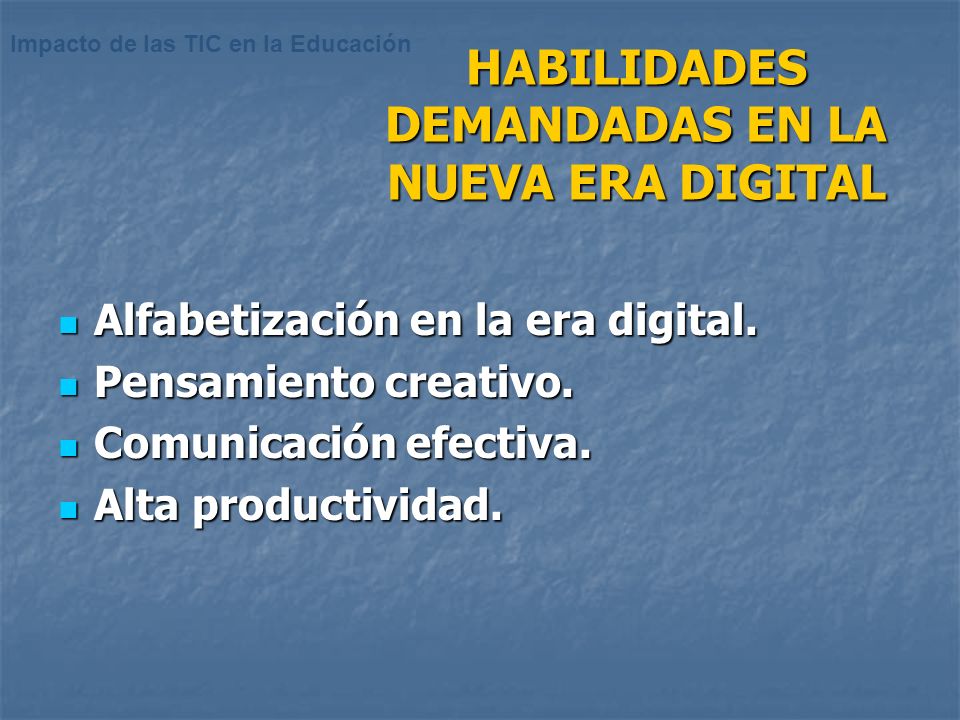 Impacto de las TIC en la Educación

HABILIDADES DEMANDADAS EN LA NUEVA ERA DIGITAL

- Alfabetización en la era digital.
- Pensamiento creativo.
- Comunicación efectiva.
- Alta productividad.